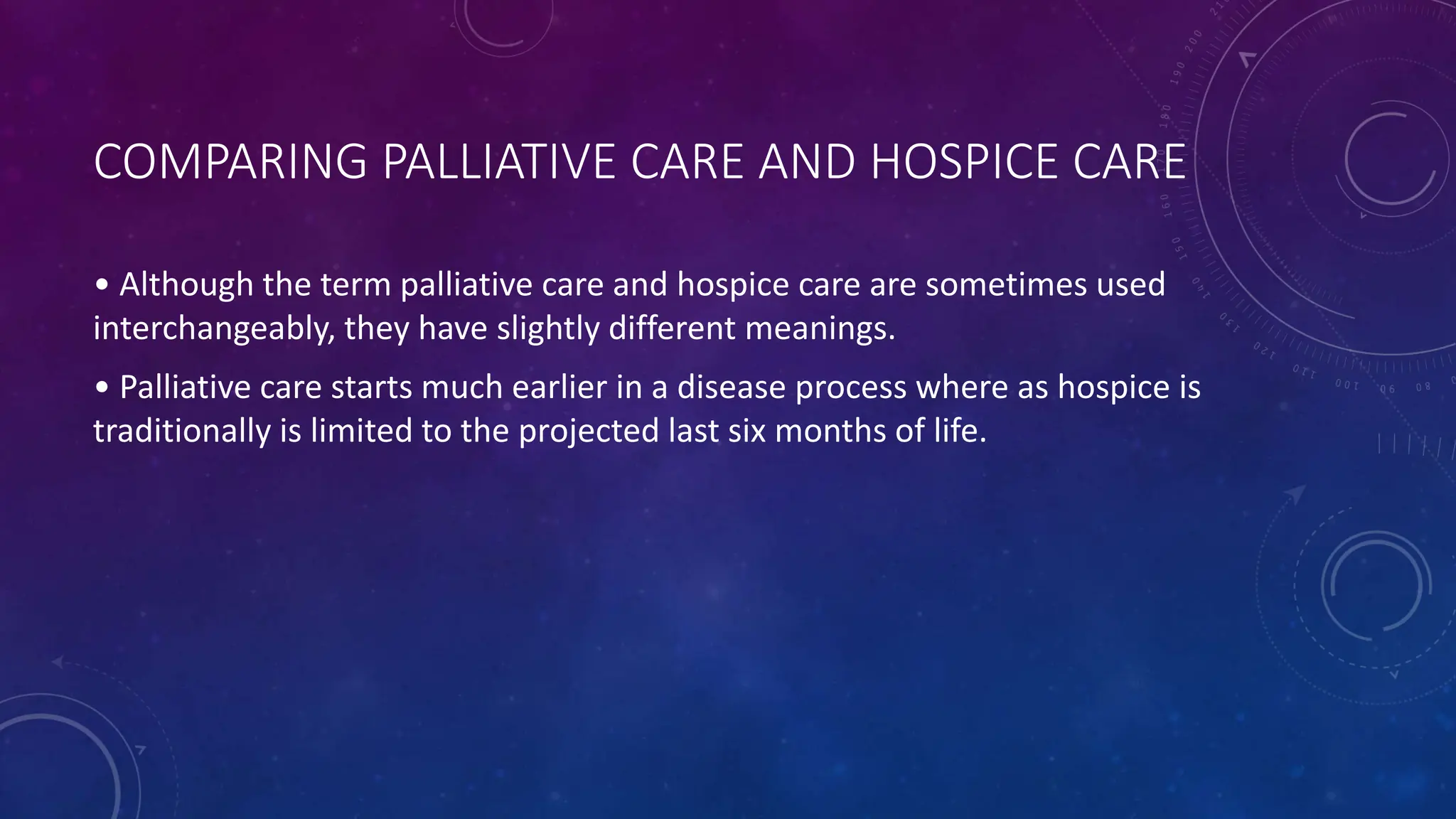 COMPARING PALLIATIVE CARE AND HOSPICE CARE

• Although the term palliative care and hospice care are sometimes used interchangeably, they have slightly different meanings.

• Palliative care starts much earlier in a disease process where as hospice is traditionally is limited to the projected last six months of life.